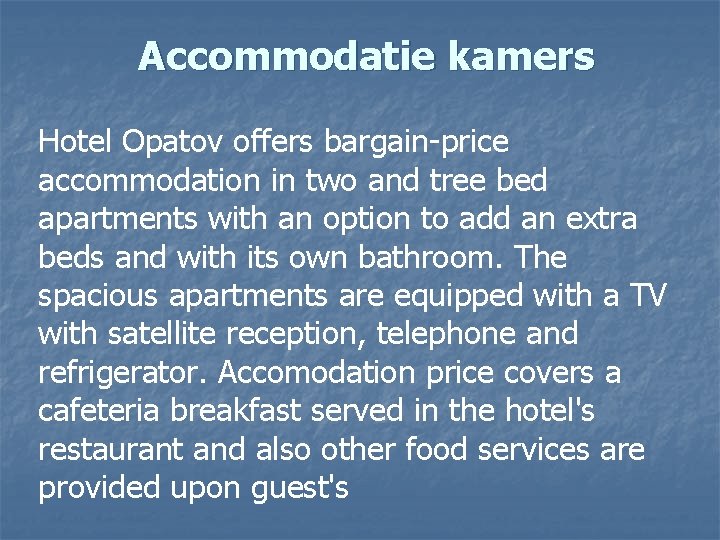 Accommodatie kamers

Hotel Opatov offers bargain-price accommodation in two and tree bed apartments with an option to add an extra beds and with its own bathroom. The spacious apartments are equipped with a TV with satellite reception, telephone and refrigerator. Accomodation price covers a cafeteria breakfast served in the hotel's restaurant and also other food services are provided upon guest's